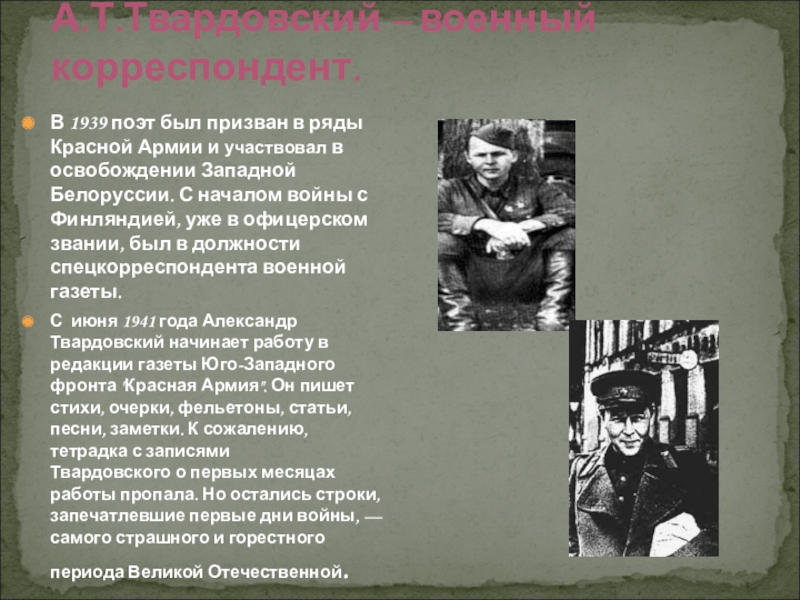 А.Т.Твардовский – военный корреспондент.

В 1939 поэт был призван в ряды Красной Армии и участвовал в освобождении Западной Белоруссии. С началом войны с Финляндией, уже в офицерском звании, был в должности спецкорреспондента военной газеты.

С июня 1941 года Александр Твардовский начинает работу в редакции газеты Юго-Западного фронта "Красная Армия". Он пишет стихи, очерки, фельетоны, статьи, песни, заметки. К сожалению, тетрадка с записями Твардовского о первых месяцах работы пропала. Но остались строки, запечатлевшие первые дни войны, — самого страшного и горестного периода Великой Отечественной.